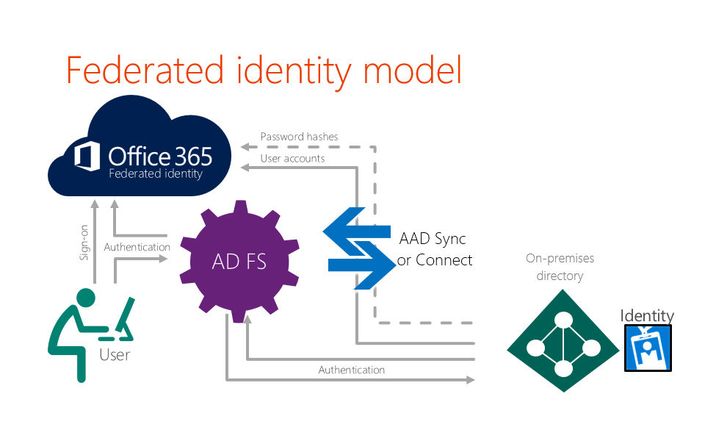 Federated identity model

Office 365
Federated identity

Password hashes
User accounts

Sign-on
Authentication

AD FS

AAD Sync
or Connect

On-premises
directory

Identity

User

Authentication